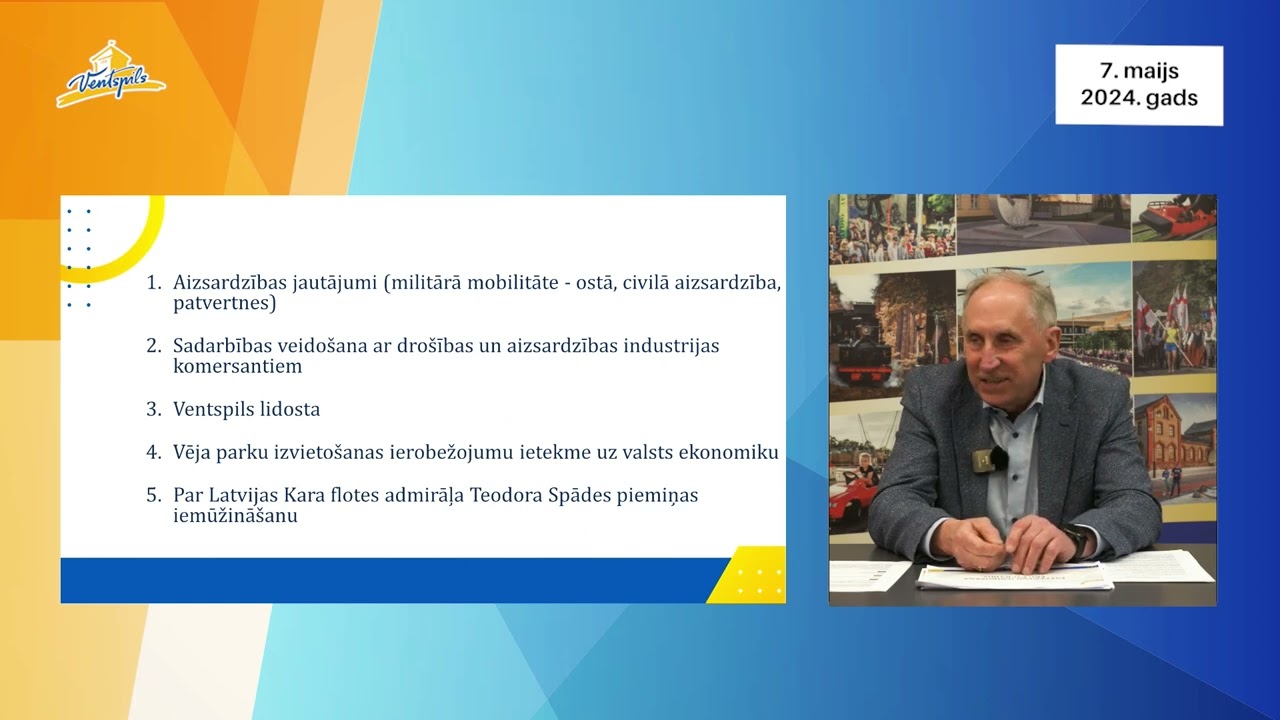 Ventspils

7. maijs
2024. gads

1. Aizsardzības jautājumi (militārā mobilitāte - ostā, civilā aizsardzība, patvertnes)

2. Sadarbības veidošana ar drošības un aizsardzības industrijas komersantiem

3. Ventspils lidosta

4. Vēja parku izvietošanas ierobežojumu ietekme uz valsts ekonomiku

5. Par Latvijas Kara flotes admirāļa Teodora Spādes piemiņas iemūžināšanu